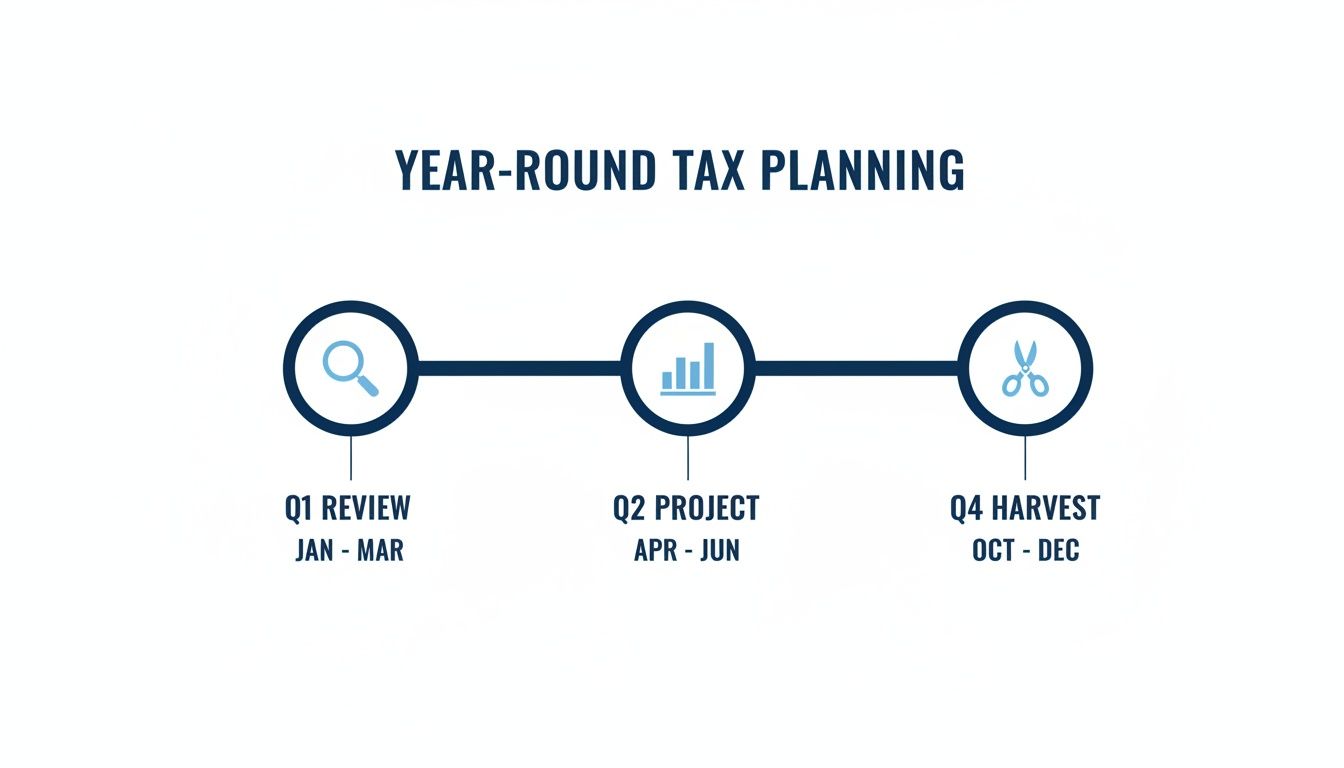 YEAR-ROUND TAX PLANNING

Q1 REVIEW
JAN - MAR

Q2 PROJECT
APR - JUN

Q4 HARVEST
OCT - DEC